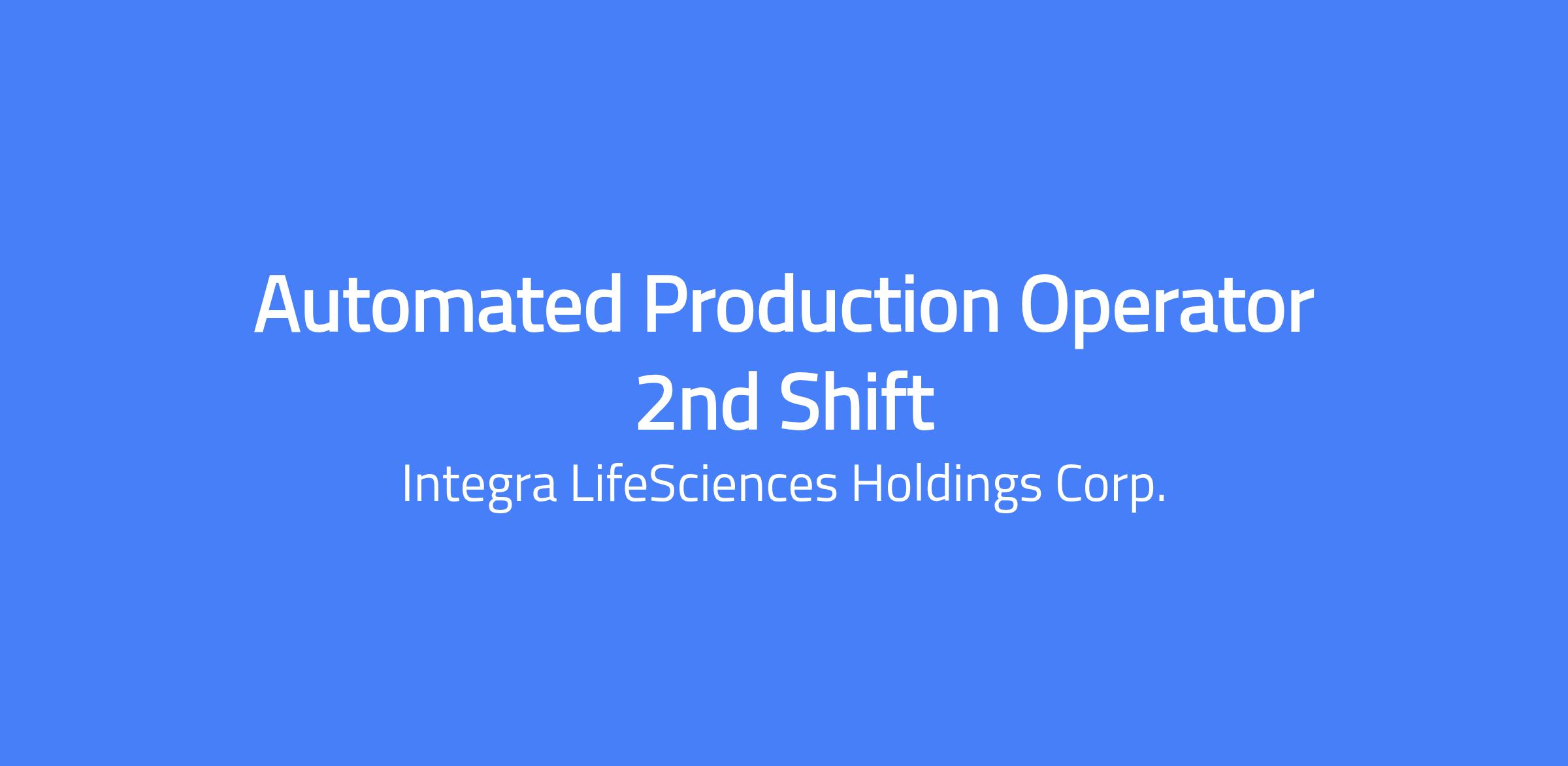 Automated Production Operator
2nd Shift

Integra LifeSciences Holdings Corp.